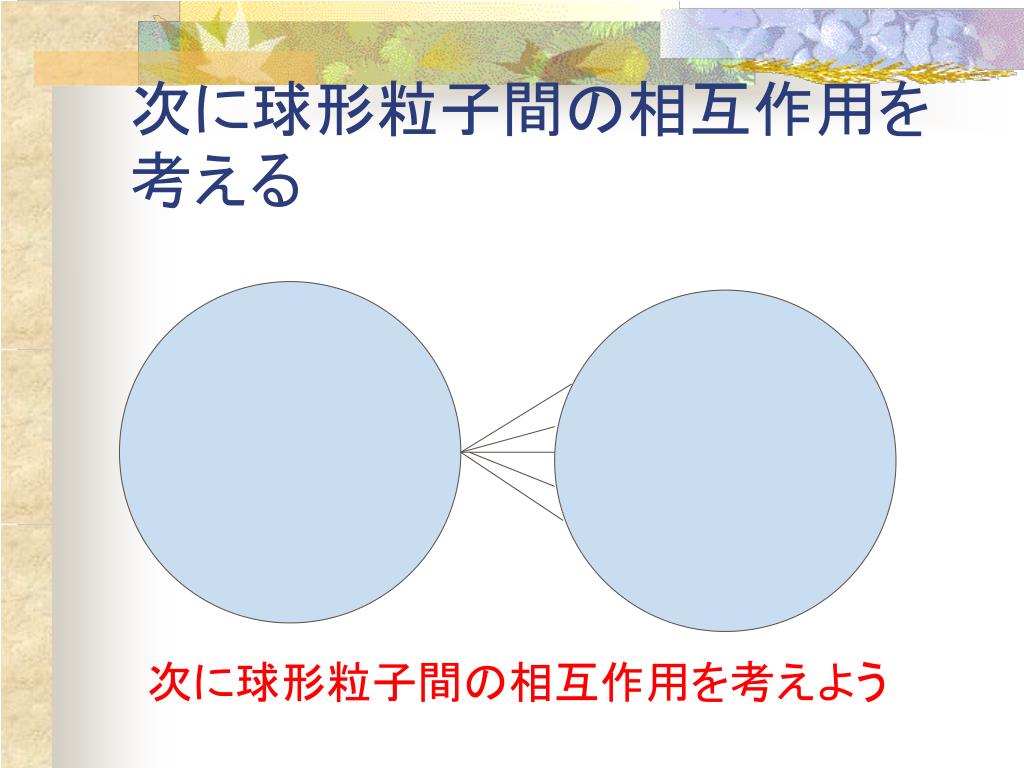 次に球形粒子間の相互作用を考える

次に球形粒子間の相互作用を考えよう